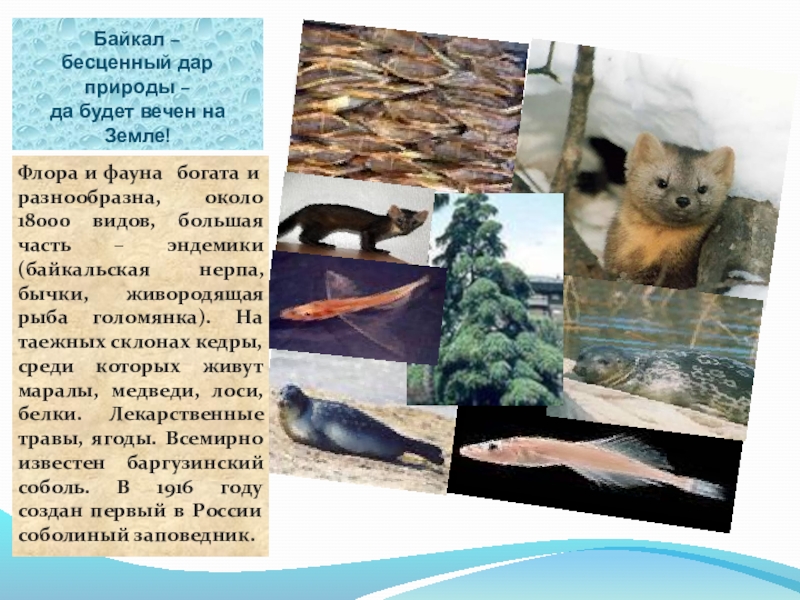 Байкал – бесценный дар природы – да будет вечен на Земле!

Флора и фауна богата и разнообразна, около 18000 видов, большая часть – эндемики (байкальская нерпа, бычки, живородящая рыба голомянка). На таежных склонах кедры, среди которых живут маралы, медведи, лоси, белки. Лекарственные травы, ягоды. Всемирно известен баргузинский соболь. В 1916 году создан первый в России соболиный заповедник.